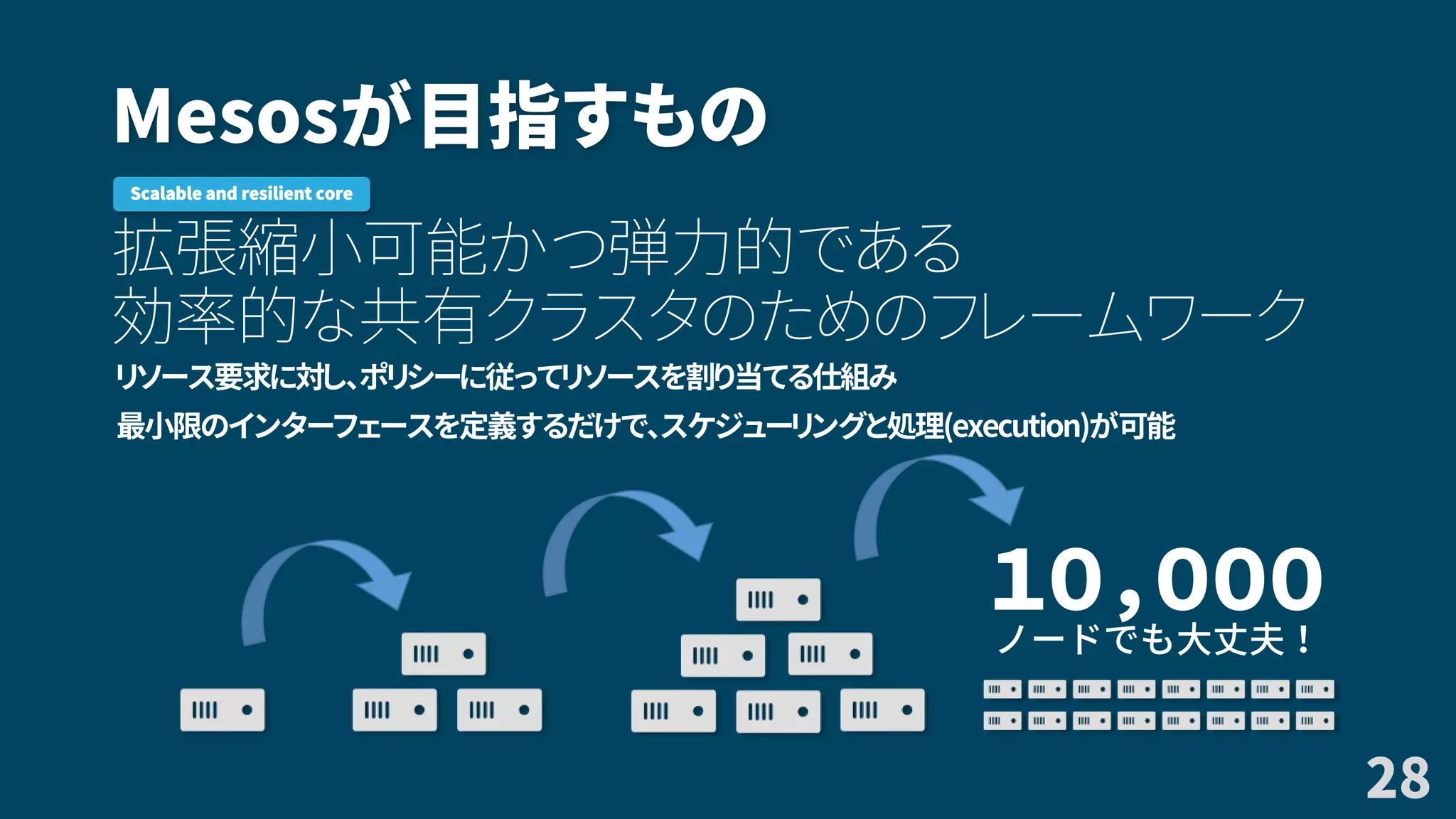 Mesosが目指すもの

Scalable and resilient core

拡張縮小可能かつ弾力的である
効率的な共有クラスタのためのフレームワーク

リソース要求に対し、ポリシーに従ってリソースを割り当てる仕組み

最小限のインターフェースを定義するだけで、スケジューリングと処理(execution)が可能

10,000
ノードでも大丈夫！

28